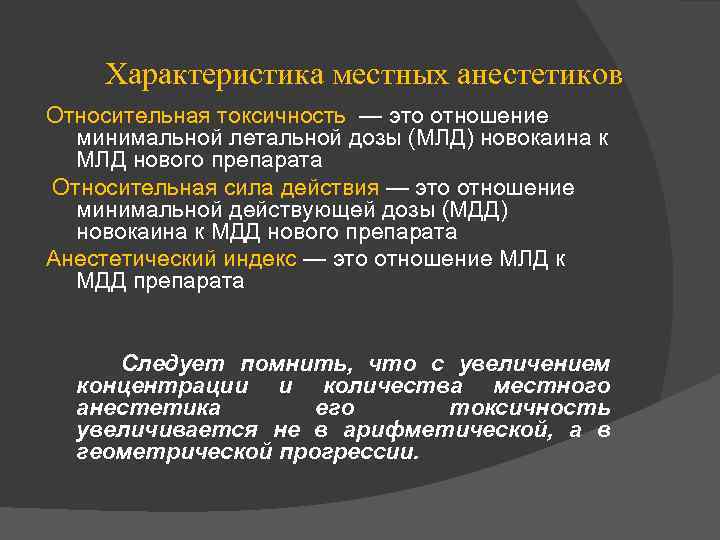 Характеристика местных анестетиков

Относительная токсичность — это отношение минимальной летальной дозы (МЛД) новокаина к МЛД нового препарата

Относительная сила действия — это отношение минимальной действующей дозы (МДД) новокаина к МДД нового препарата

Анестетический индекс — это отношение МЛД к МДД препарата

Следует помнить, что с увеличением концентрации и количества местного анестетика его токсичность увеличивается не в арифметической, а в геометрической прогрессии.